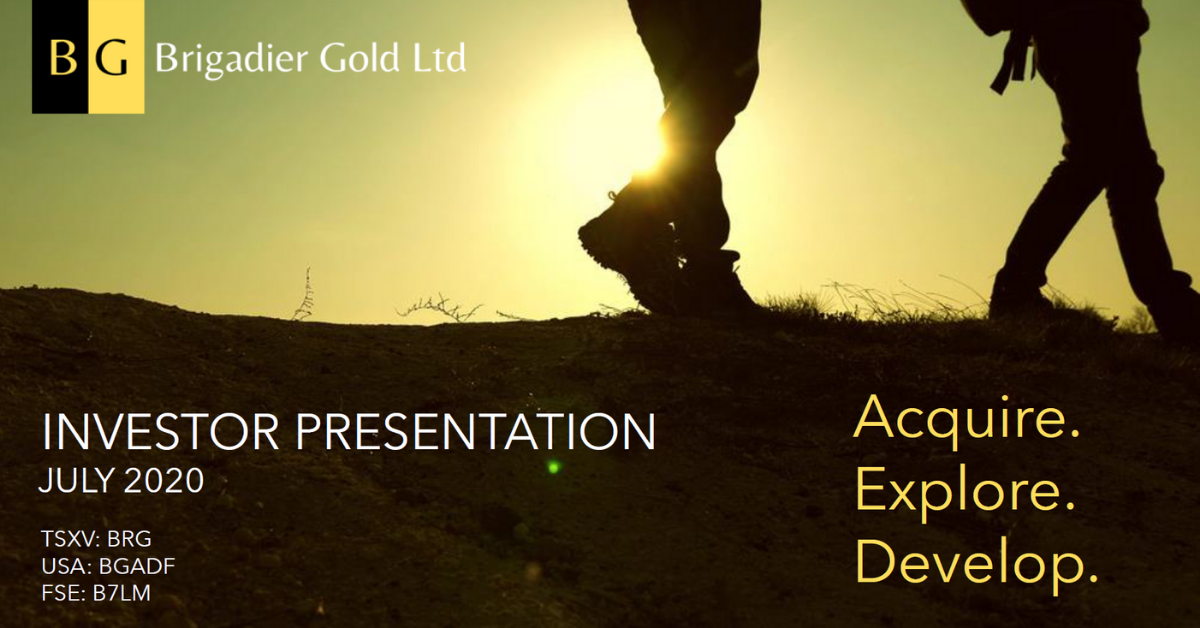 BG Brigadier Gold Ltd

INVESTOR PRESENTATION
JULY 2020

TSXV: BRG
USA: BGADF
FSE: B7LM

Acquire.
Explore.
Develop.